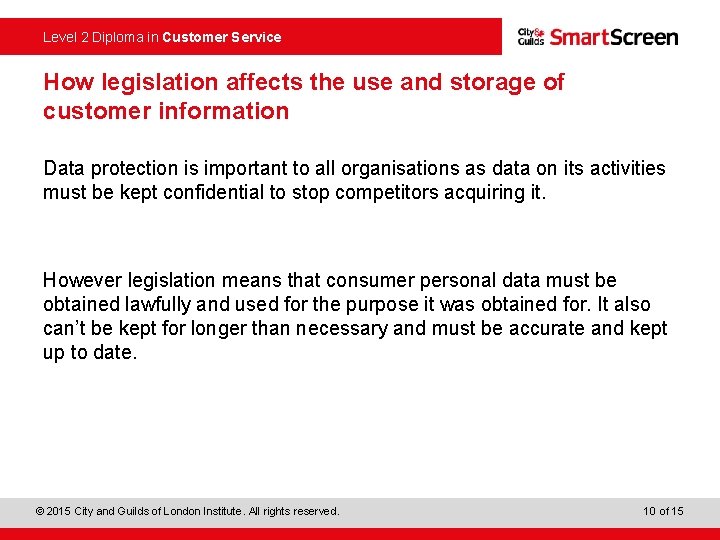 Level 2 Diploma in Customer Service

City & Guilds SmartScreen

How legislation affects the use and storage of customer information

Data protection is important to all organisations as data on its activities must be kept confidential to stop competitors acquiring it.

However legislation means that consumer personal data must be obtained lawfully and used for the purpose it was obtained for. It also can't be kept for longer than necessary and must be accurate and kept up to date.

© 2015 City and Guilds of London Institute. All rights reserved.

10 of 15